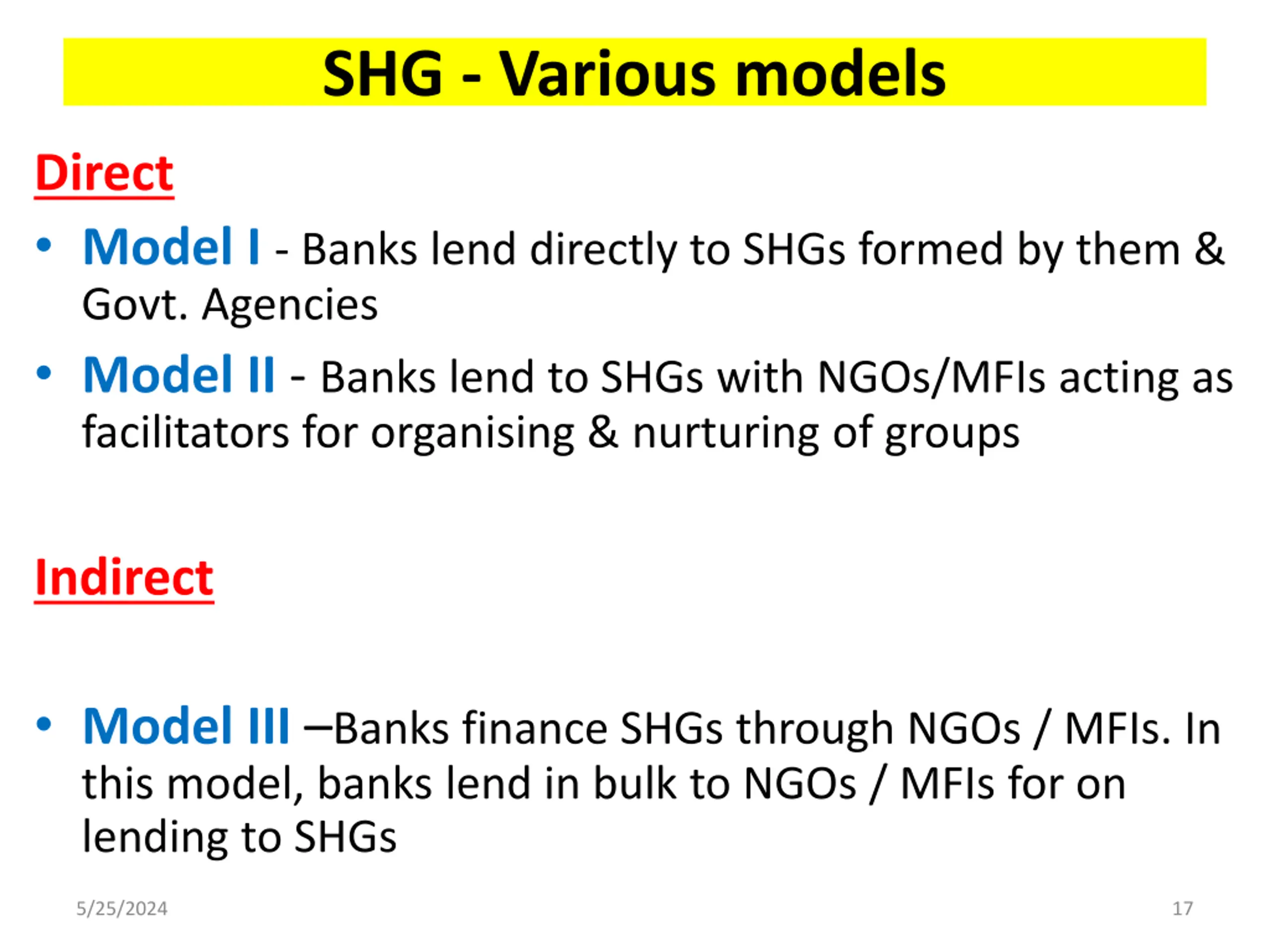 SHG - Various models

Direct

• Model I - Banks lend directly to SHGs formed by them & Govt. Agencies

• Model II - Banks lend to SHGs with NGOs/MFIs acting as facilitators for organising & nurturing of groups

Indirect

• Model III –Banks finance SHGs through NGOs / MFIs. In this model, banks lend in bulk to NGOs / MFIs for on lending to SHGs

5/25/2024

17